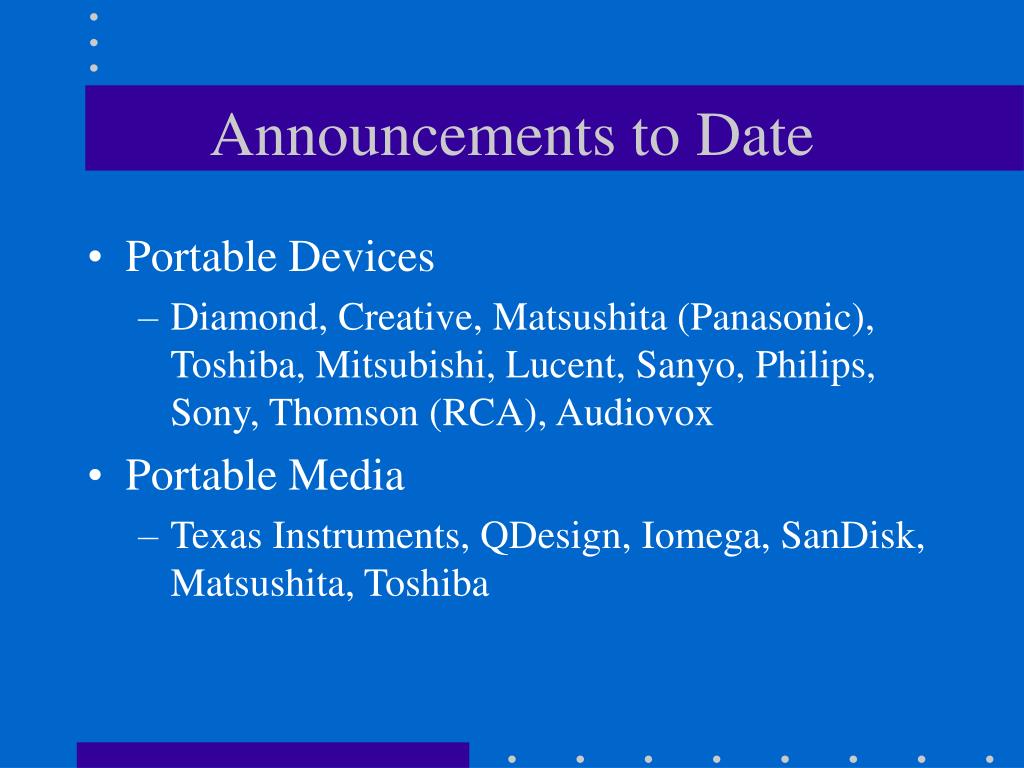 Announcements to Date

• Portable Devices
– Diamond, Creative, Matsushita (Panasonic), Toshiba, Mitsubishi, Lucent, Sanyo, Philips, Sony, Thomson (RCA), Audiovox

• Portable Media
– Texas Instruments, QDesign, Iomega, SanDisk, Matsushita, Toshiba